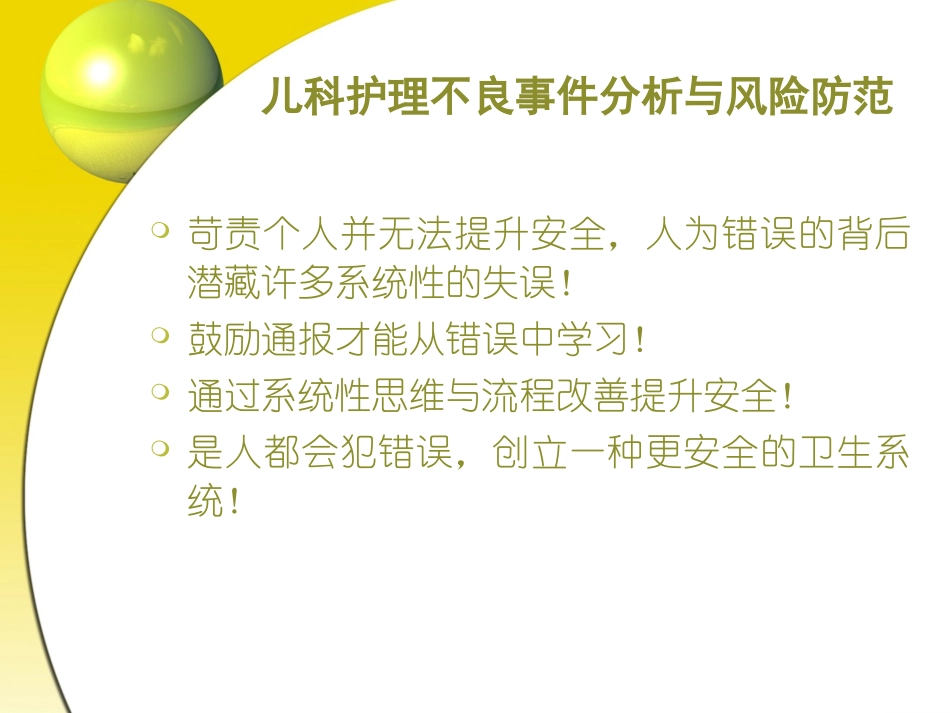 儿科护理不良事件分析与风险防范

苛责个人并无法提升安全，人为错误的背后潜藏许多系统性的失误！

鼓励通报才能从错误中学习！

通过系统性思维与流程改善提升安全！

是人都会犯错误，创立一种更安全的卫生系统！